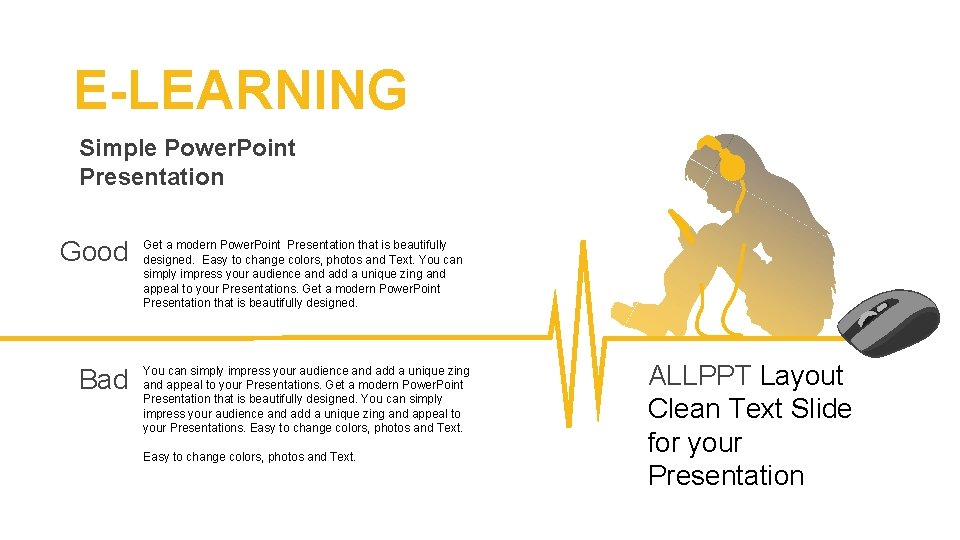 E-LEARNING

Simple PowerPoint Presentation

Good

Get a modern PowerPoint Presentation that is beautifully designed. Easy to change colors, photos and Text. You can simply impress your audience and add a unique zing and appeal to your Presentations. Get a modern PowerPoint Presentation that is beautifully designed.

Bad

You can simply impress your audience and add a unique zing and appeal to your Presentations. Get a modern PowerPoint Presentation that is beautifully designed. You can simply impress your audience and add a unique zing and appeal to your Presentations. Easy to change colors, photos and Text.

Easy to change colors, photos and Text.

ALLPPT Layout Clean Text Slide for your Presentation